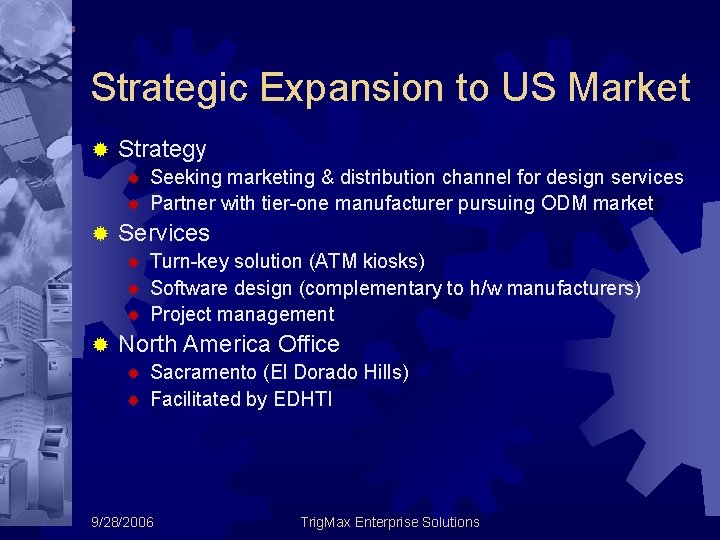 Strategic Expansion to US Market

Strategy
Seeking marketing & distribution channel for design services
Partner with tier-one manufacturer pursuing ODM market

Services
Turn-key solution (ATM kiosks)
Software design (complementary to h/w manufacturers)
Project management

North America Office
Sacramento (El Dorado Hills)
Facilitated by EDHTI

9/28/2006

TrigMax Enterprise Solutions